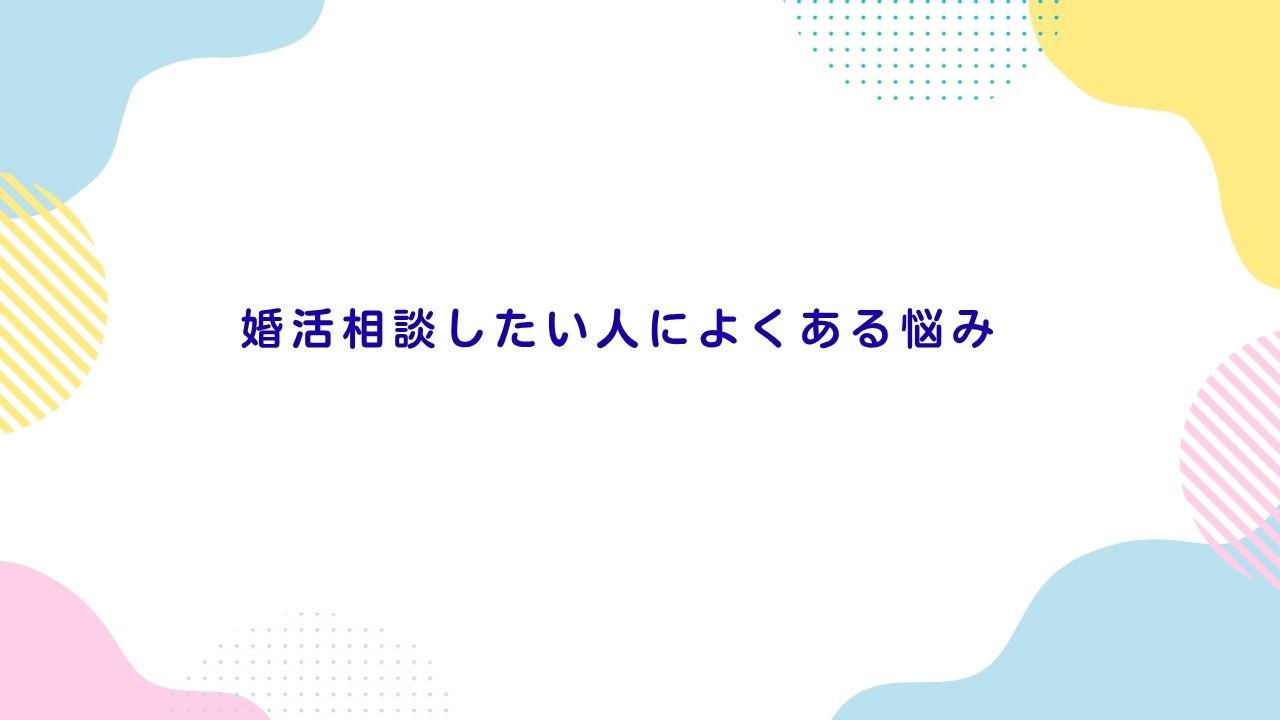 婚活相談したい人によくある悩み